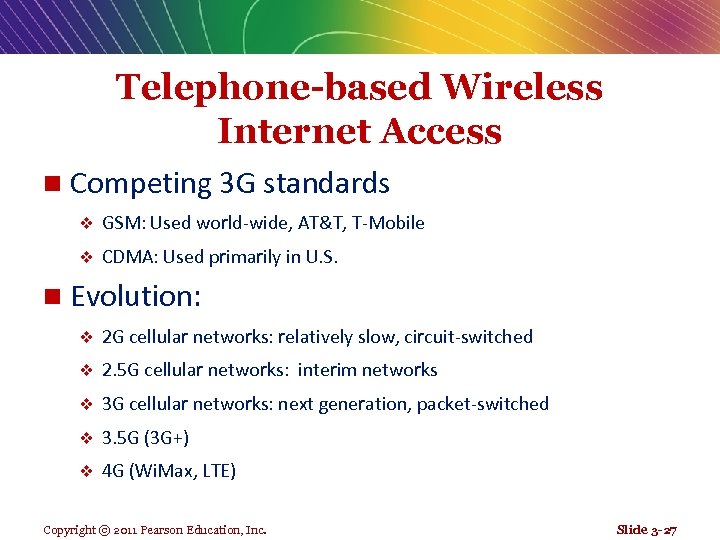 Telephone-based Wireless Internet Access

■ Competing 3G standards

❖ GSM: Used world-wide, AT&T, T-Mobile

❖ CDMA: Used primarily in U.S.

■ Evolution:

❖ 2G cellular networks: relatively slow, circuit-switched

❖ 2.5G cellular networks: interim networks

❖ 3G cellular networks: next generation, packet-switched

❖ 3.5G (3G+)

❖ 4G (WiMax, LTE)

Copyright © 2011 Pearson Education, Inc.

Slide 3-27